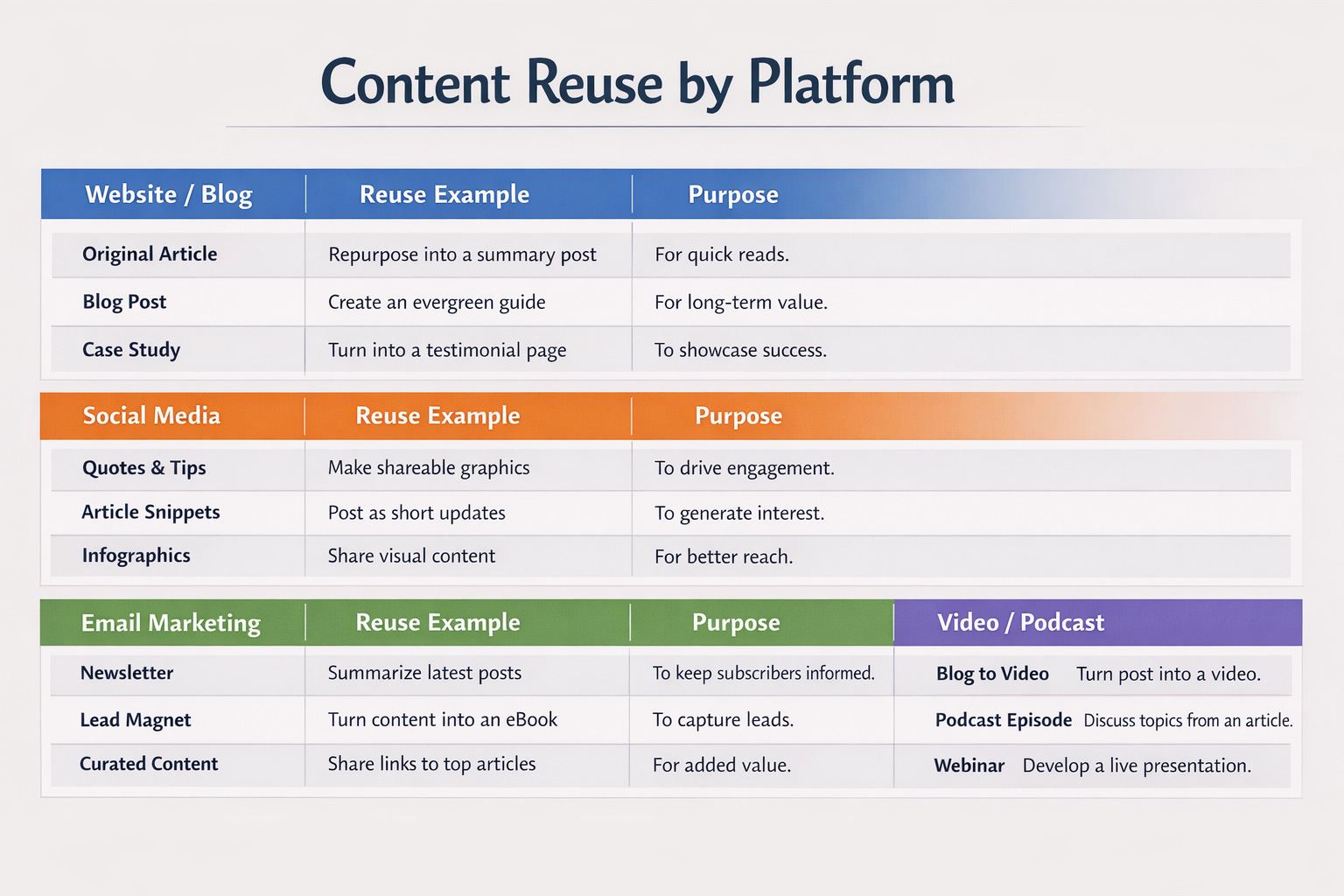 Content Reuse by Platform

| Website / Blog | Reuse Example | Purpose |
|---|---|---|
| Original Article | Repurpose into a summary post | For quick reads. |
| Blog Post | Create an evergreen guide | For long-term value. |
| Case Study | Turn into a testimonial page | To showcase success. |

| Social Media | Reuse Example | Purpose |
|---|---|---|
| Quotes & Tips | Make shareable graphics | To drive engagement. |
| Article Snippets | Post as short updates | To generate interest. |
| Infographics | Share visual content | For better reach. |

| Email Marketing | Reuse Example | Purpose |
|---|---|---|
| Newsletter | Summarize latest posts | To keep subscribers informed. |
| Lead Magnet | Turn content into an eBook | To capture leads. |
| Curated Content | Share links to top articles | For added value. |

| Video / Podcast | |
|---|---|
| Blog to Video | Turn post into a video. |
| Podcast Episode | Discuss topics from an article. |
| Webinar | Develop a live presentation. |